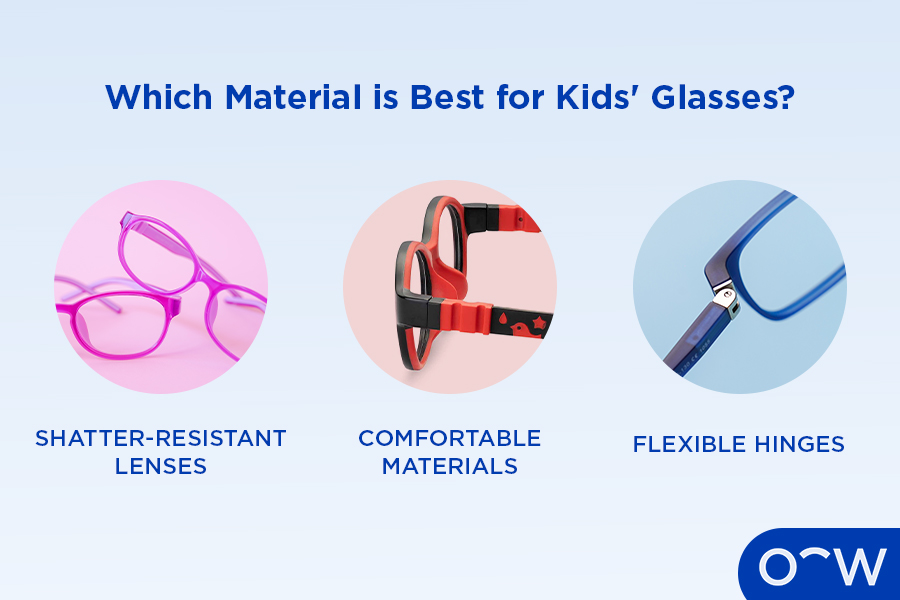 Which Material is Best for Kids' Glasses?

SHATTER-RESISTANT LENSES

COMFORTABLE MATERIALS

FLEXIBLE HINGES

OW